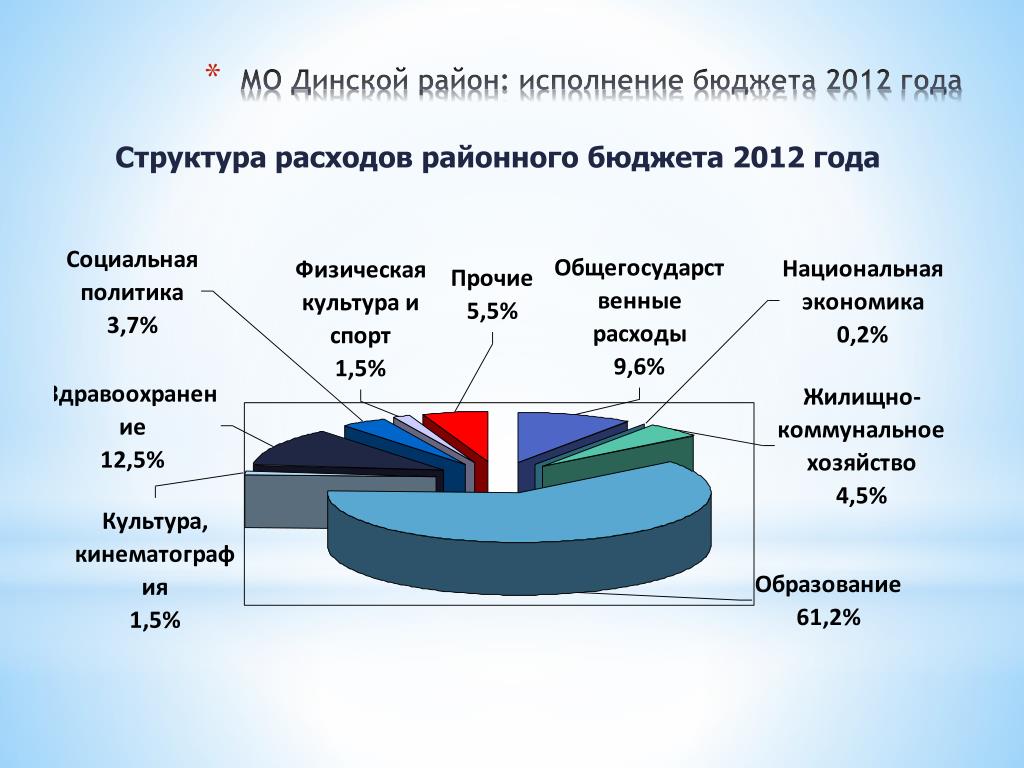 * МО Динской район: исполнение бюджета 2012 года

Структура расходов районного бюджета 2012 года

Социальная политика 3,7%

Физическая культура и спорт 1,5%

Прочие 5,5%

Общегосударственные расходы 9,6%

Национальная экономика 0,2%

Здравоохранение 12,5%

Жилищно-коммунальное хозяйство 4,5%

Культура, кинематография 1,5%

Образование 61,2%